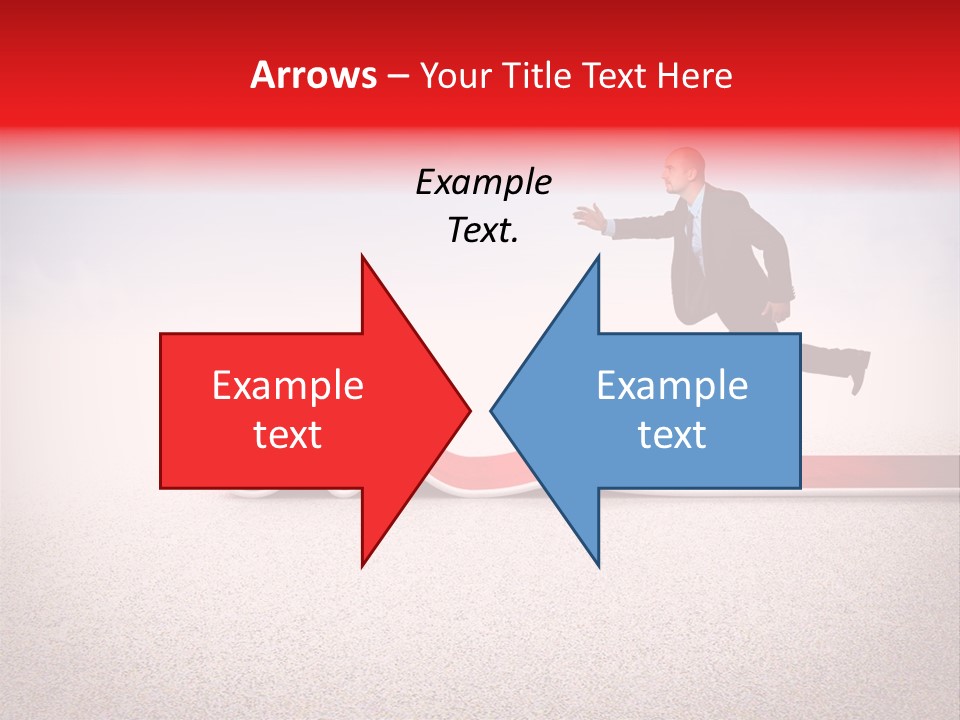 Arrows – Your Title Text Here

Example Text.

Example text

Example text